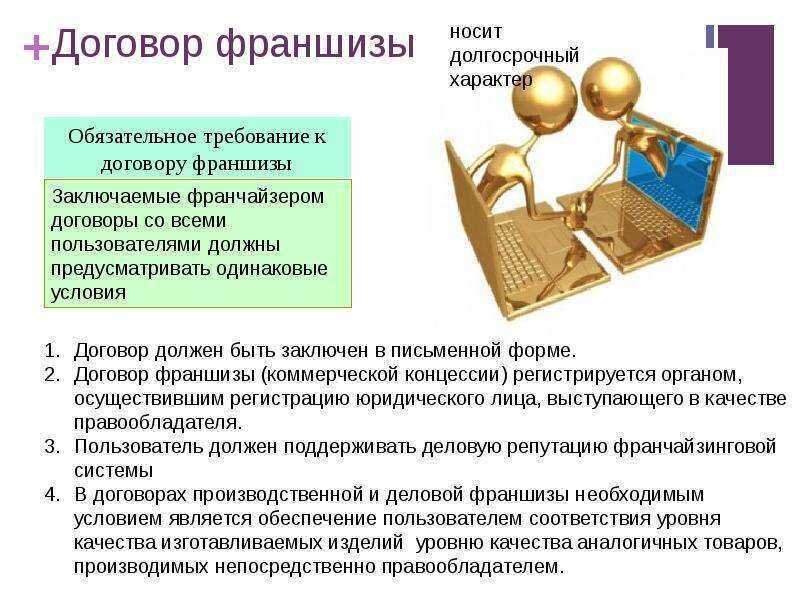 +Договор франшизы

носит долгосрочный характер

Обязательное требование к договору франшизы

Заключаемые франчайзером договоры со всеми пользователями должны предусматривать одинаковые условия

1. Договор должен быть заключен в письменной форме.
2. Договор франшизы (коммерческой концессии) регистрируется органом, осуществившим регистрацию юридического лица, выступающего в качестве правообладателя.
3. Пользователь должен поддерживать деловую репутацию франчайзинговой системы
4. В договорах производственной и деловой франшизы необходимым условием является обеспечение пользователем соответствия уровня качества изготавливаемых изделий уровню качества аналогичных товаров, производимых непосредственно правообладателем.